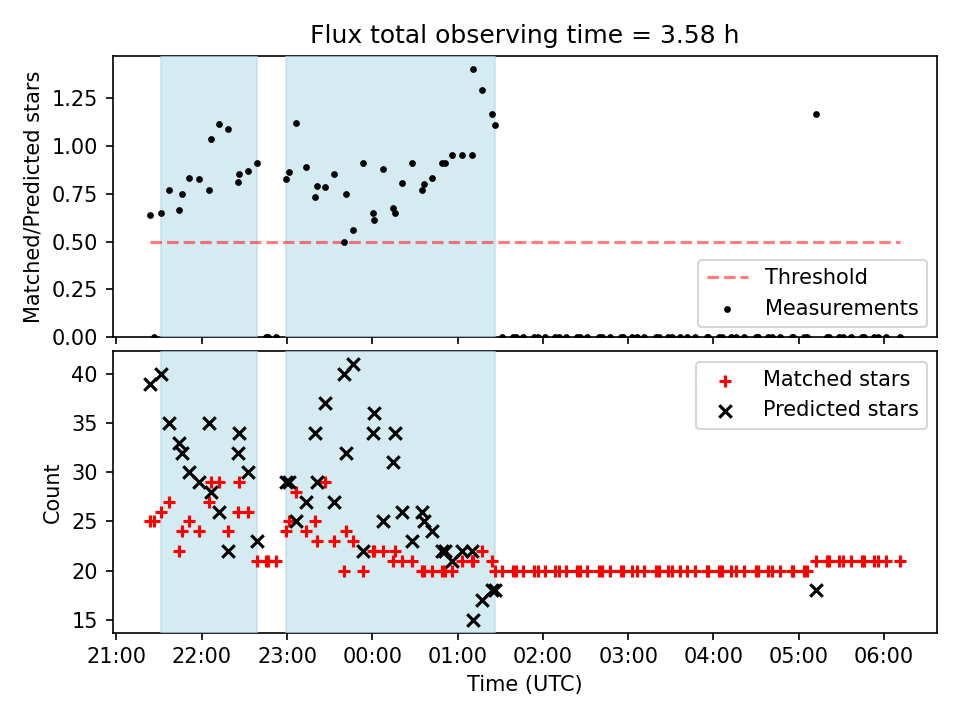 Flux total observing time = 3.58 h

Matched/Predicted stars

1.25
1.00
0.75
0.50
0.25
0.00

Threshold
Measurements

Count

40
35
30
25
20
15

Matched stars
Predicted stars

21:00 22:00 23:00 00:00 01:00 02:00 03:00 04:00 05:00 06:00

Time (UTC)